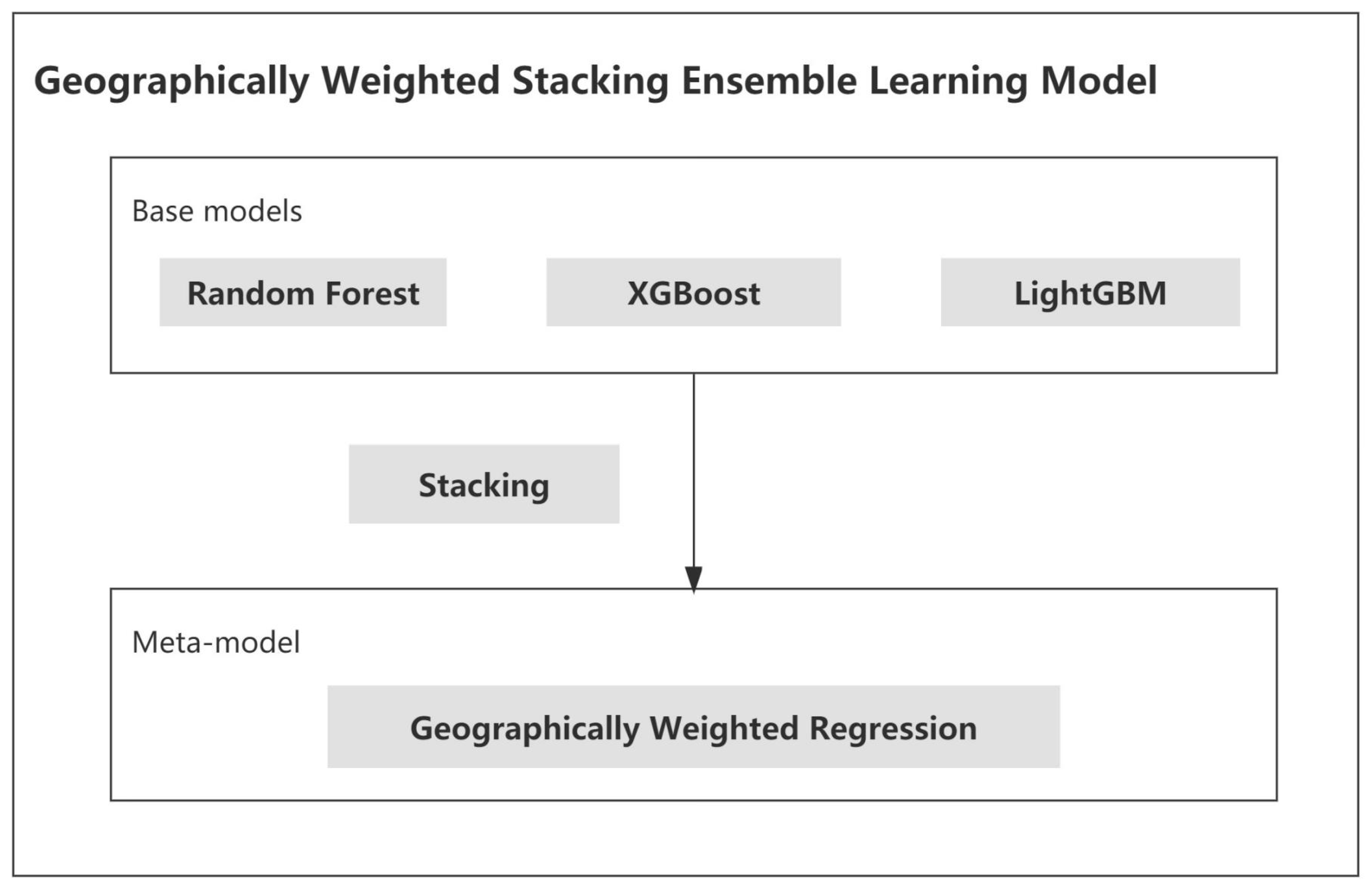 Geographically Weighted Stacking Ensemble Learning Model

Base models

Random Forest

XGBoost

LightGBM

Stacking

Meta-model

Geographically Weighted Regression